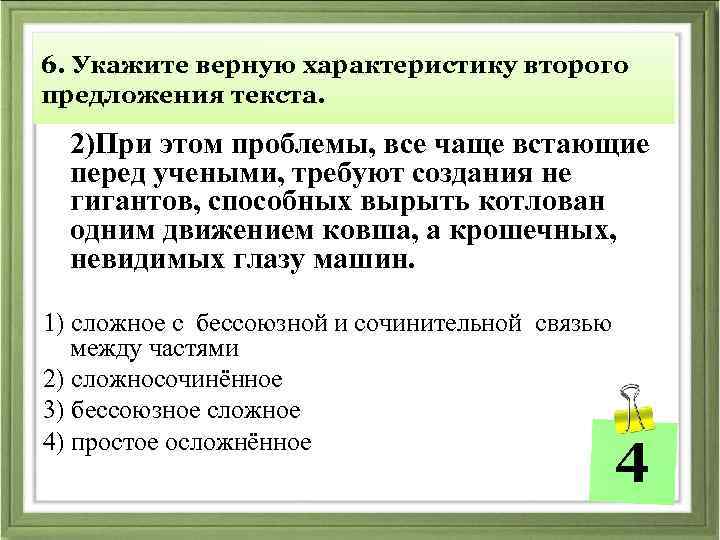 6. Укажите верную характеристику второго предложения текста.

2)При этом проблемы, все чаще встающие перед учеными, требуют создания не гигантов, способных вырыть котлован одним движением ковша, а крошечных, невидимых глазу машин.

1) сложное с бессоюзной и сочинительной связью между частями
2) сложносочинённое
3) бессоюзное сложное
4) простое осложнённое

4